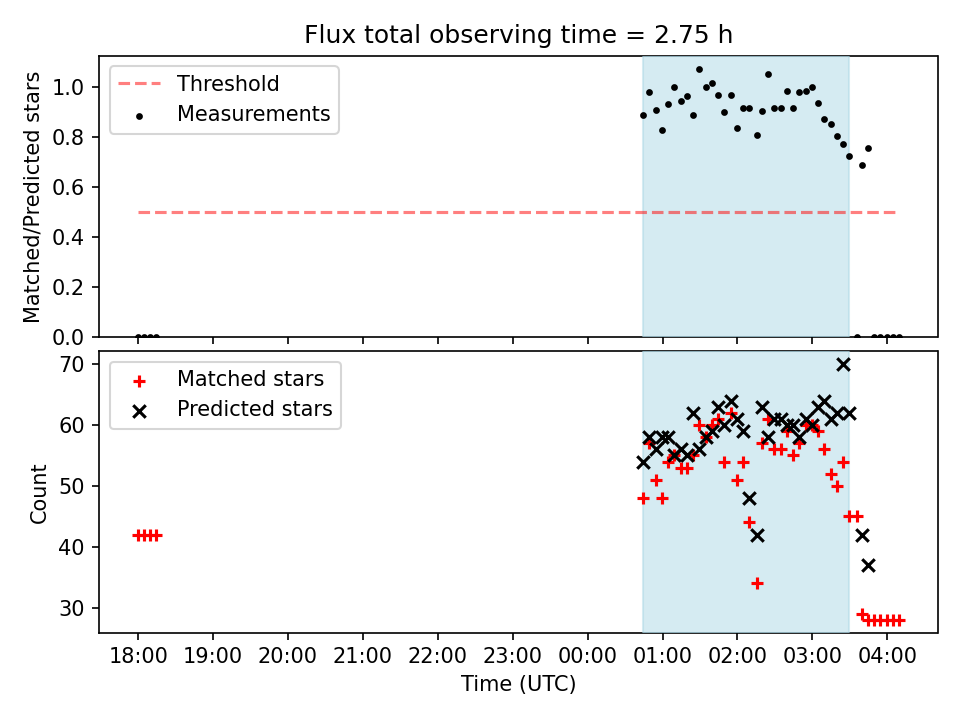 Flux total observing time = 2.75 h

Threshold
Measurements

Matched/Predicted stars

1.0
0.8
0.6
0.4
0.2
0.0

Matched stars
Predicted stars

Count

70
60
50
40
30

18:00 19:00 20:00 21:00 22:00 23:00 00:00 01:00 02:00 03:00 04:00

Time (UTC)